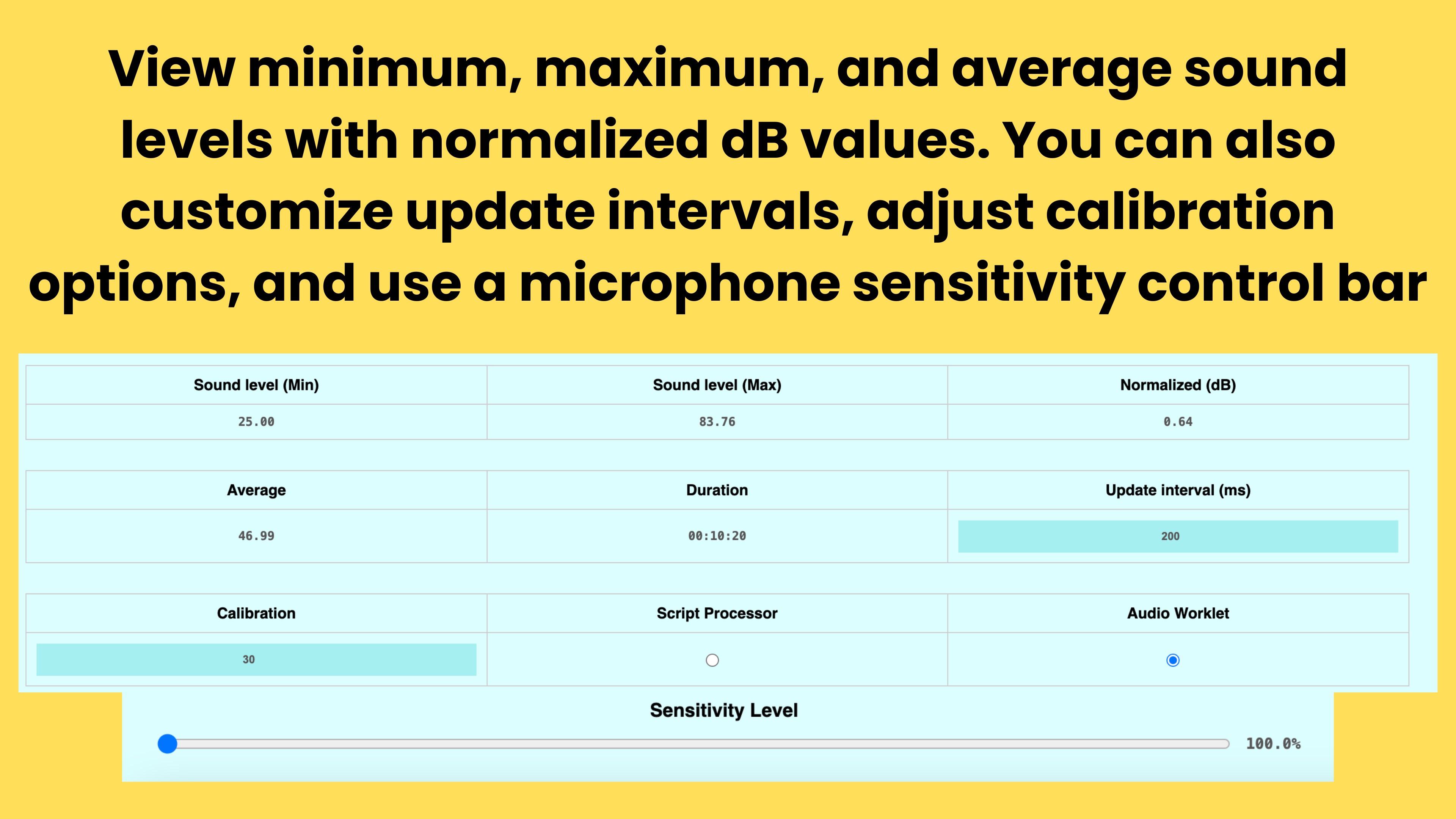 View minimum, maximum, and average sound levels with normalized dB values. You can also customize update intervals, adjust calibration options, and use a microphone sensitivity control bar

| Sound level (Min) | Sound level (Max) | Normalized (dB) |
|---|---|---|
| 25.00 | 83.76 | 0.64 |

| Average | Duration | Update interval (ms) |
|---|---|---|
| 46.99 | 00:10:20 | 200 |

| Calibration | Script Processor | Audio Worklet |
|---|---|---|
| 30 | | |

Sensitivity Level

100.0%